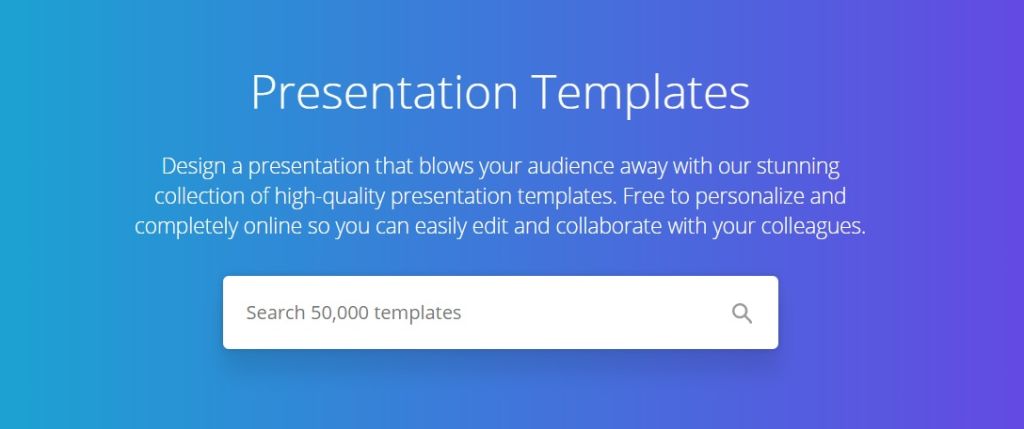 Presentation Templates

Design a presentation that blows your audience away with our stunning collection of high-quality presentation templates. Free to personalize and completely online so you can easily edit and collaborate with your colleagues.

Search 50,000 templates